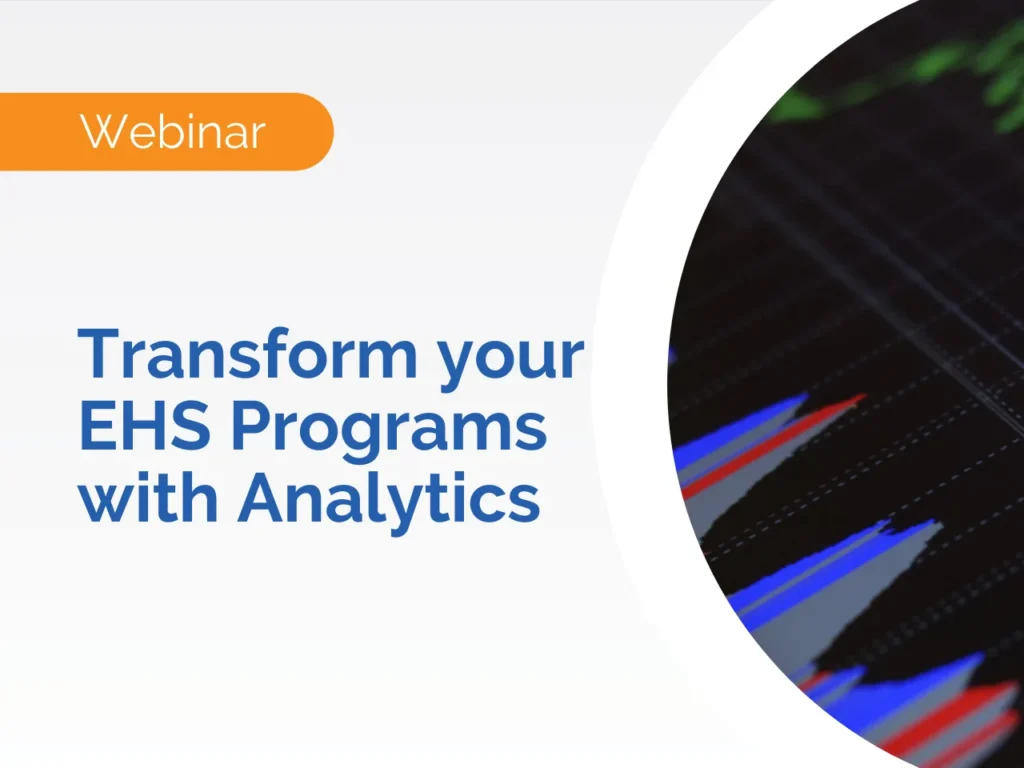 Webinar

Transform your EHS Programs with Analytics